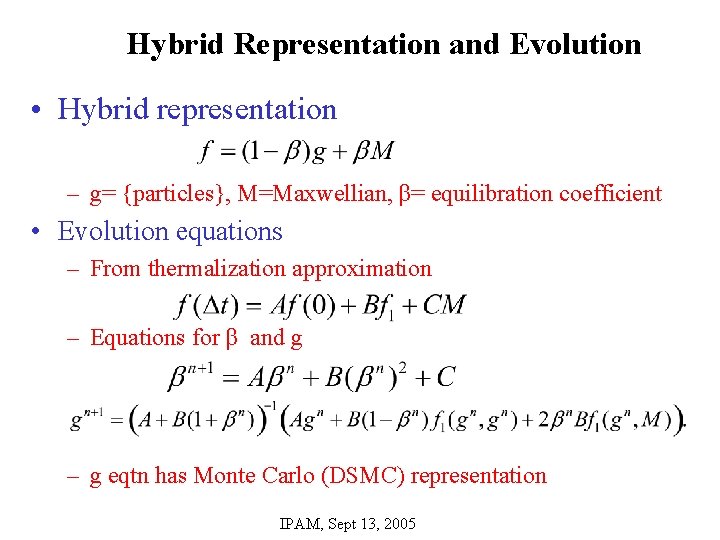 Hybrid Representation and Evolution

• Hybrid representation

$f = (1-\beta)g + \beta M$

– g= {particles}, M=Maxwellian, β= equilibration coefficient

• Evolution equations

– From thermalization approximation

$f(\Delta t) = Af(0) + Bf_1 + CM$

– Equations for β and g

$\beta^{n+1} = A\beta^n + B(\beta^n)^2 + C$

$g^{n+1} = \left(A + B(1+\beta^n)\right)^{-1}\left(Ag^n + B(1-\beta^n)f_1(g^n, g^n) + 2\beta^n Bf_1(g^n, M)\right).$

– g eqtn has Monte Carlo (DSMC) representation

IPAM, Sept 13, 2005